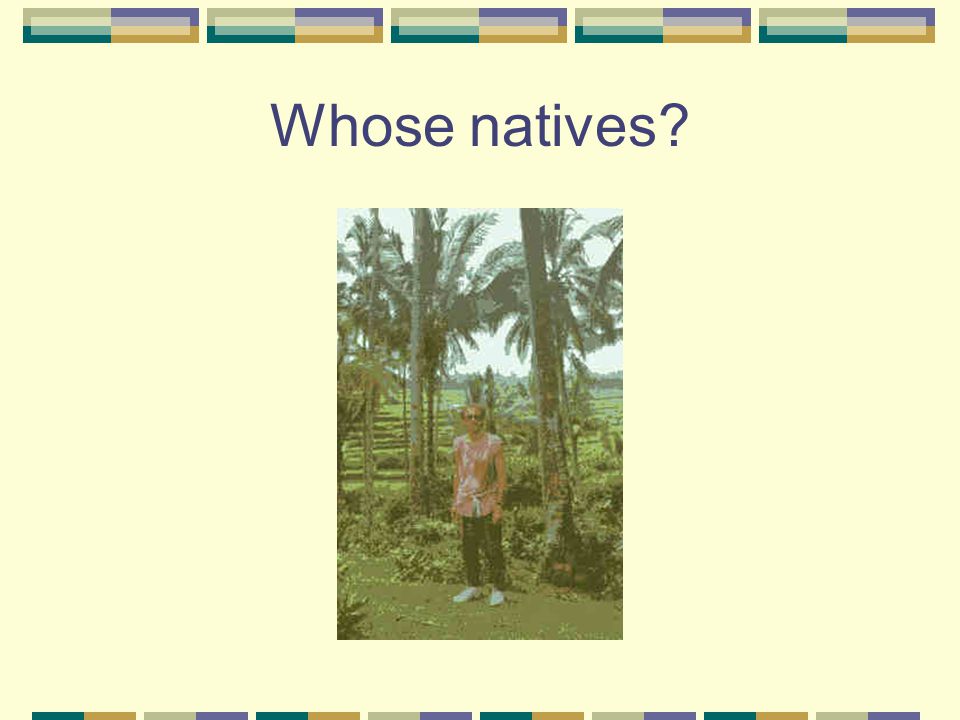 Whose natives?